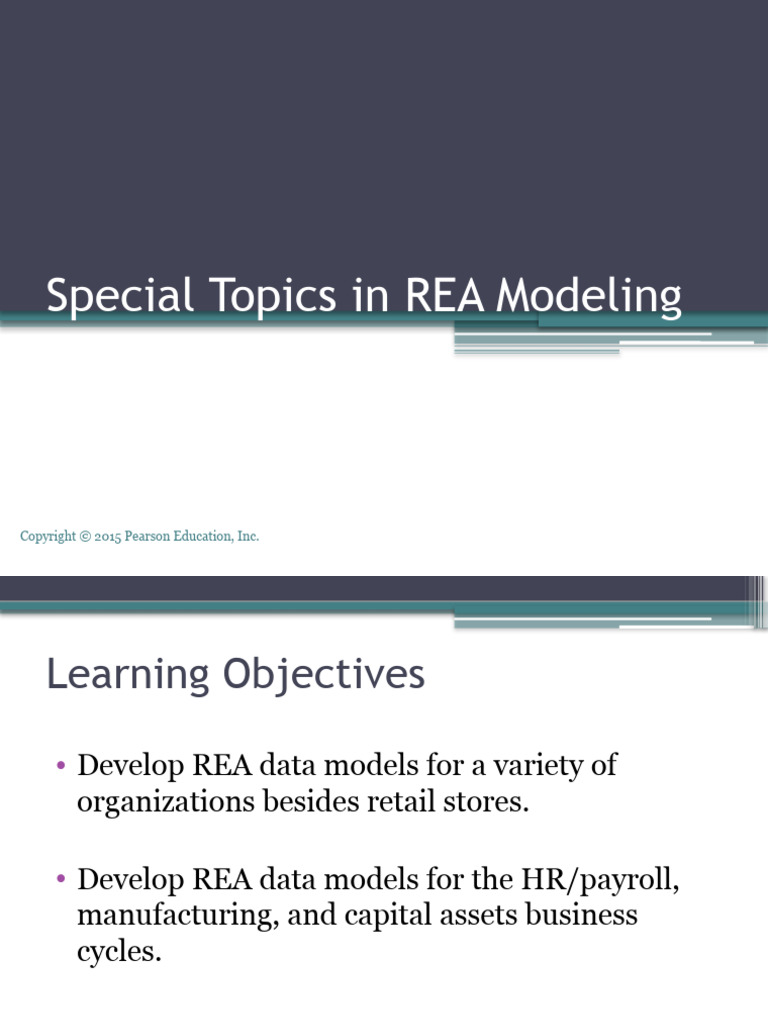 Special Topics in REA Modeling

Copyright © 2015 Pearson Education, Inc.

Learning Objectives

• Develop REA data models for a variety of organizations besides retail stores.

• Develop REA data models for the HR/payroll, manufacturing, and capital assets business cycles.